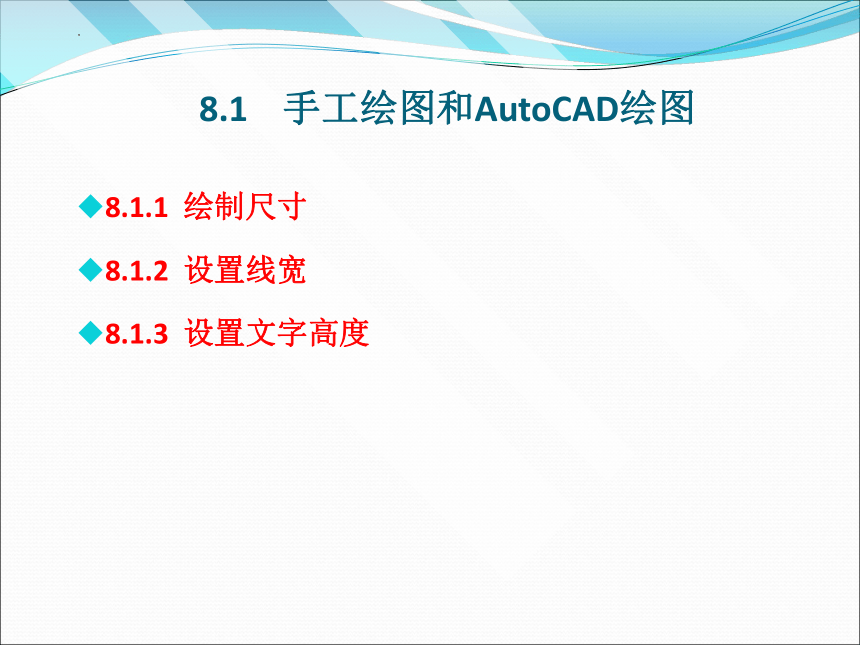 8.1　手工绘图和AutoCAD绘图

◆8.1.1 绘制尺寸

◆8.1.2 设置线宽

◆8.1.3 设置文字高度